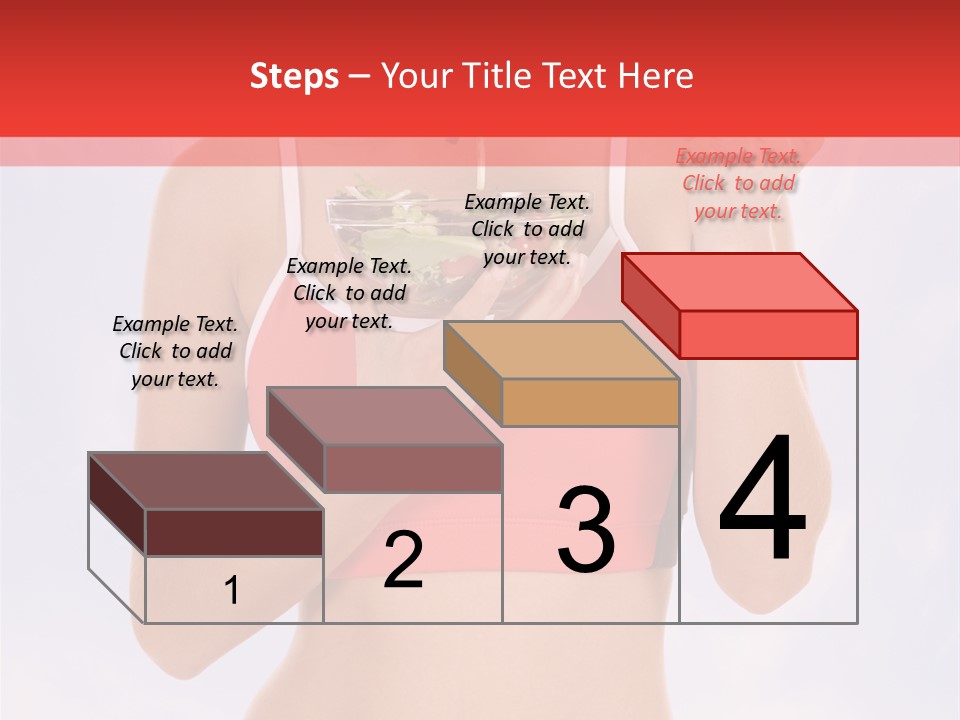 Steps – Your Title Text Here

Example Text. Click to add your text.

Example Text. Click to add your text.

Example Text. Click to add your text.

Example Text. Click to add your text.

1

2

3

4